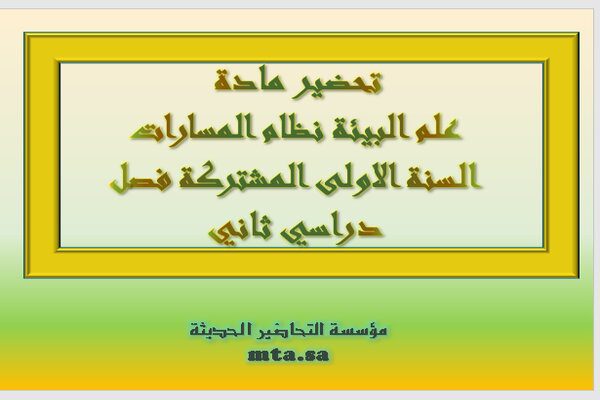 تحضير مادة
علم البيئة نظام المسارات
السنة الاولى المشتركة فصل
دراسي ثاني

مؤسسة التحاضير الحديثة
mta.sa